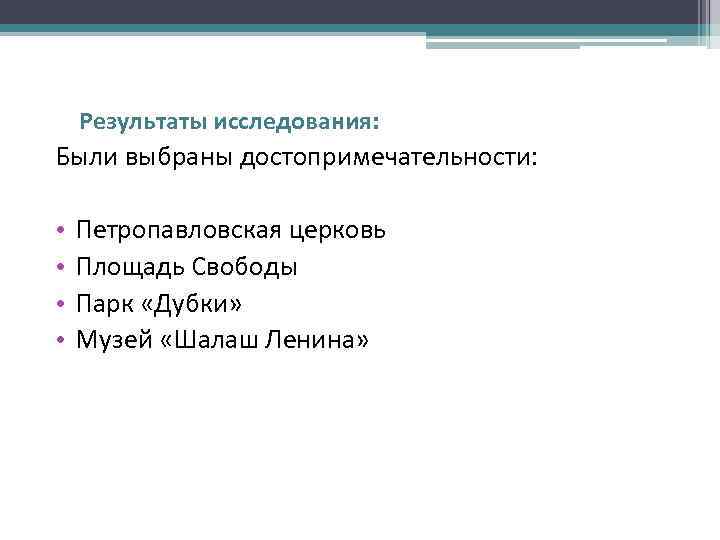 Результаты исследования:
Были выбраны достопримечательности:

• Петропавловская церковь
• Площадь Свободы
• Парк «Дубки»
• Музей «Шалаш Ленина»